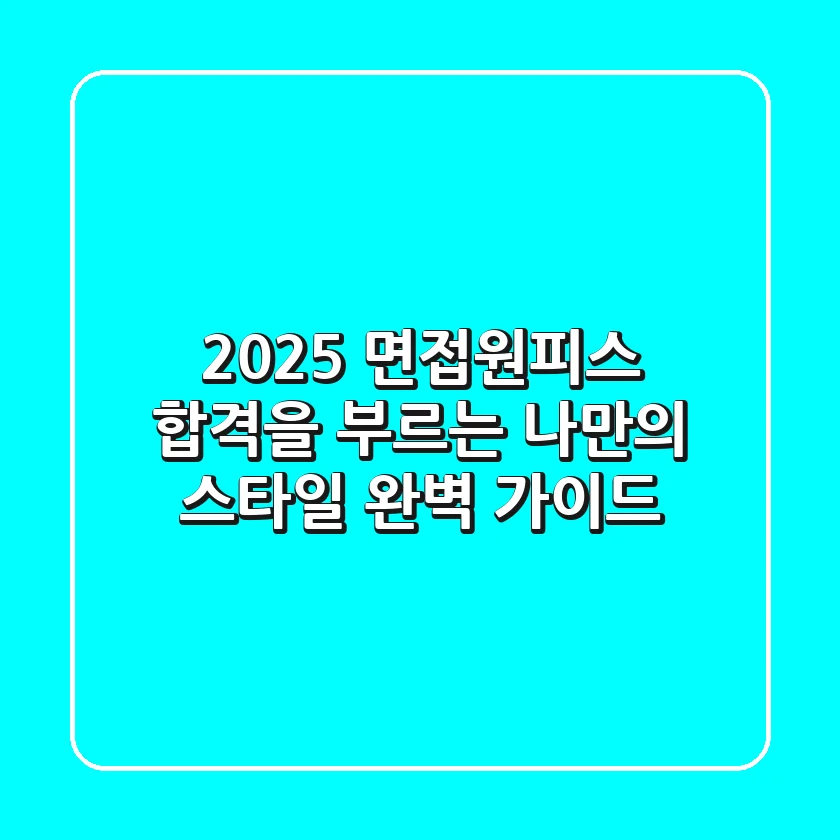 2025 면접원피스
합격을 부르는 나만의
스타일 완벽 가이드